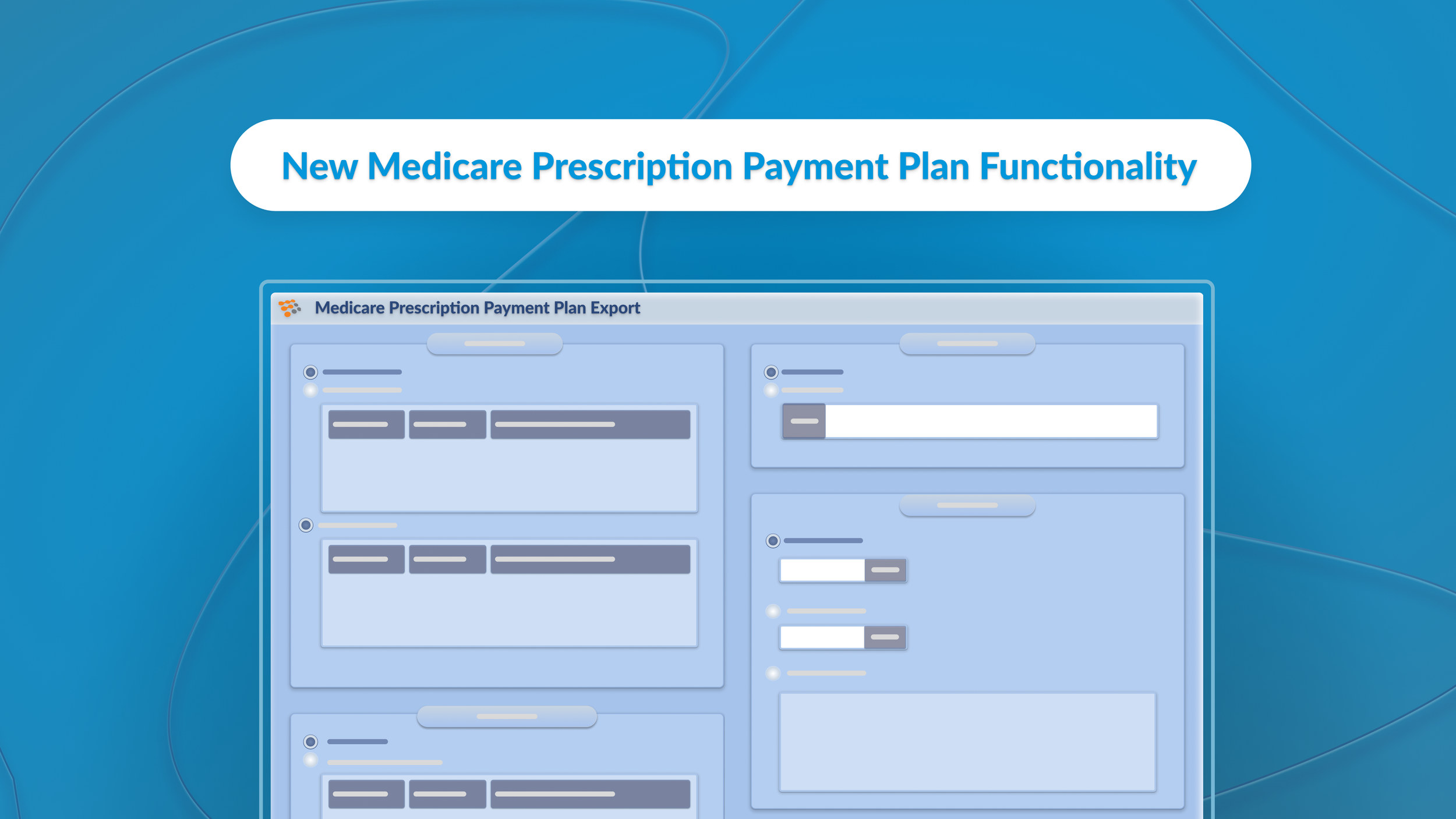 New Medicare Prescription Payment Plan Functionality

Medicare Prescription Payment Plan Export